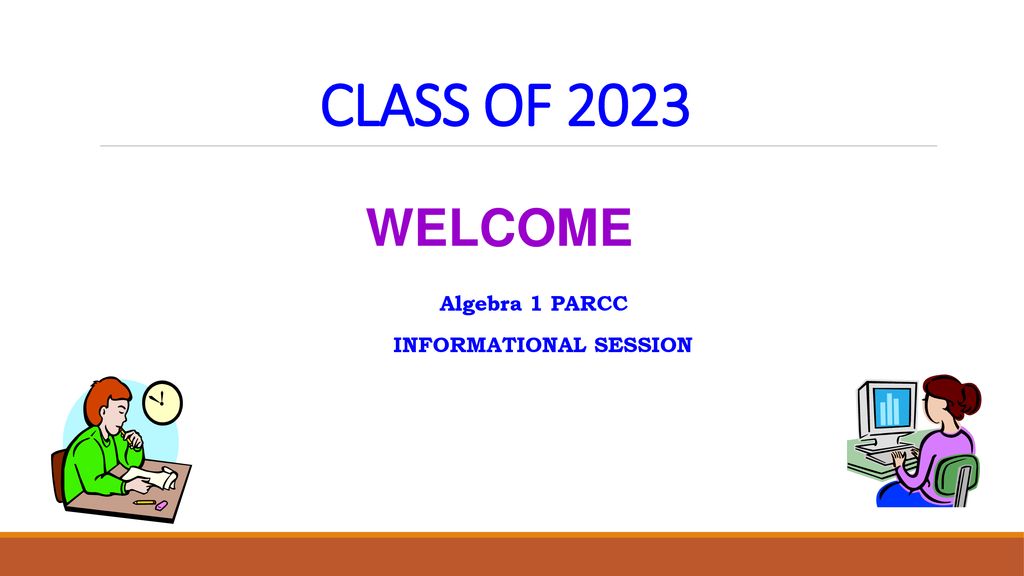 CLASS OF 2023

WELCOME

Algebra 1 PARCC

INFORMATIONAL SESSION